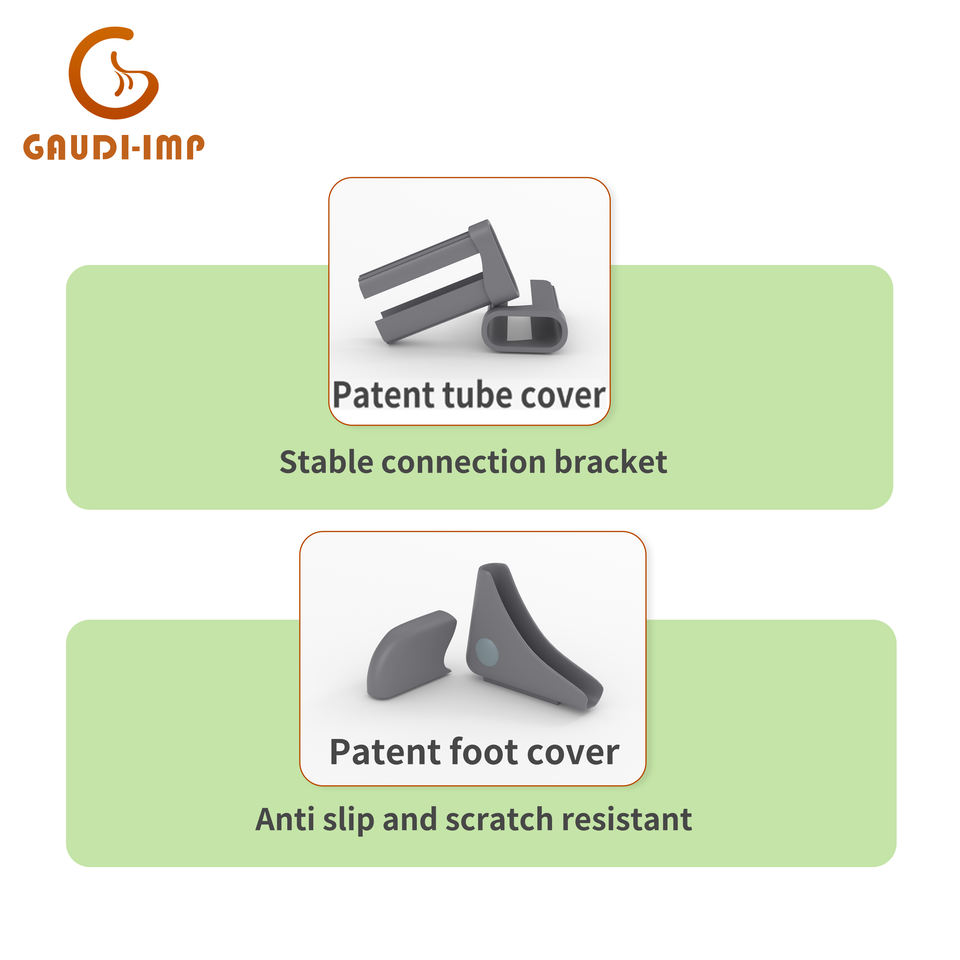 GAUDI-IMP

Patent tube cover

Stable connection bracket

Patent foot cover

Anti slip and scratch resistant